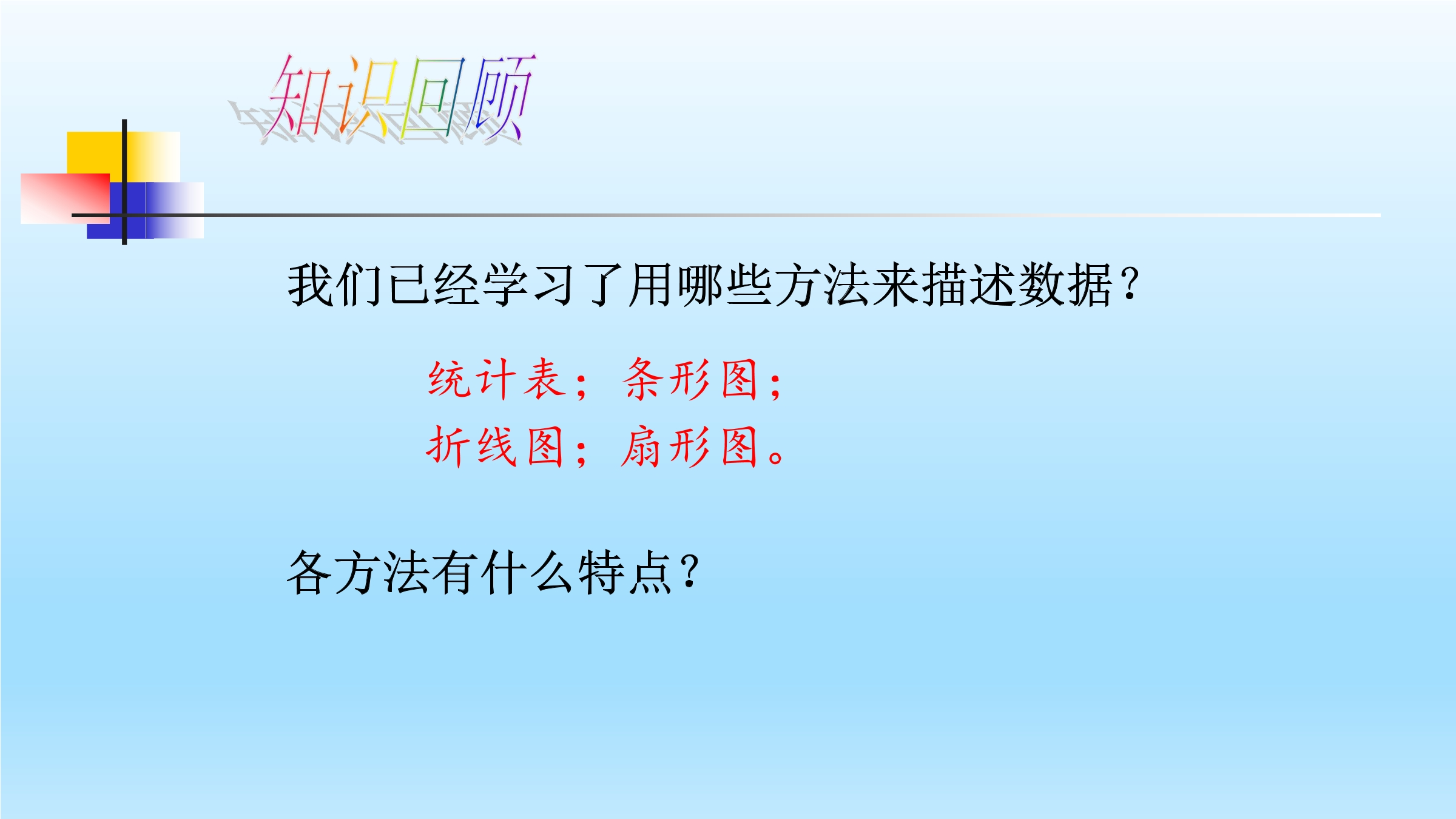 知识回顾

我们已经学习了用哪些方法来描述数据？

统计表；条形图；
折线图；扇形图。

各方法有什么特点？